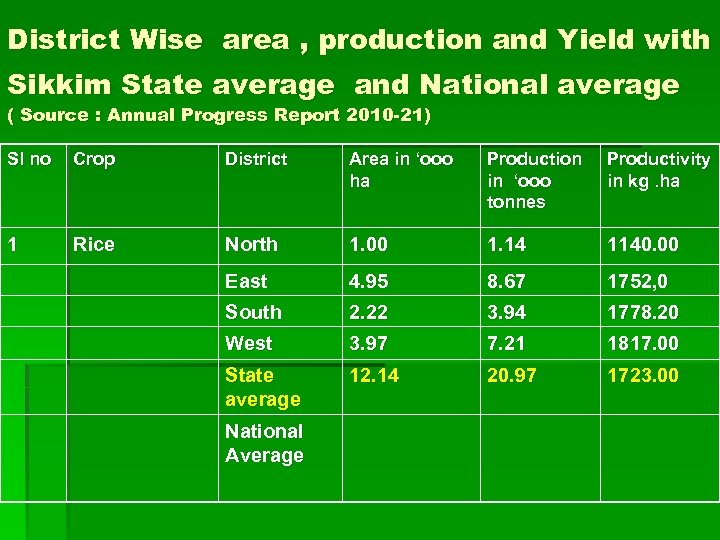 District Wise area , production and Yield with Sikkim State average and National average
( Source : Annual Progress Report 2010-21)

| Sl no | Crop | District | Area in ‘ooo ha | Production in ‘ooo tonnes | Productivity in kg .ha |
|---|---|---|---|---|---|
| 1 | Rice | North | 1.00 | 1.14 | 1140.00 |
| | | East | 4.95 | 8.67 | 1752,0 |
| | | South | 2.22 | 3.94 | 1778.20 |
| | | West | 3.97 | 7.21 | 1817.00 |
| | | State average | 12.14 | 20.97 | 1723.00 |
| | | National Average | | | |